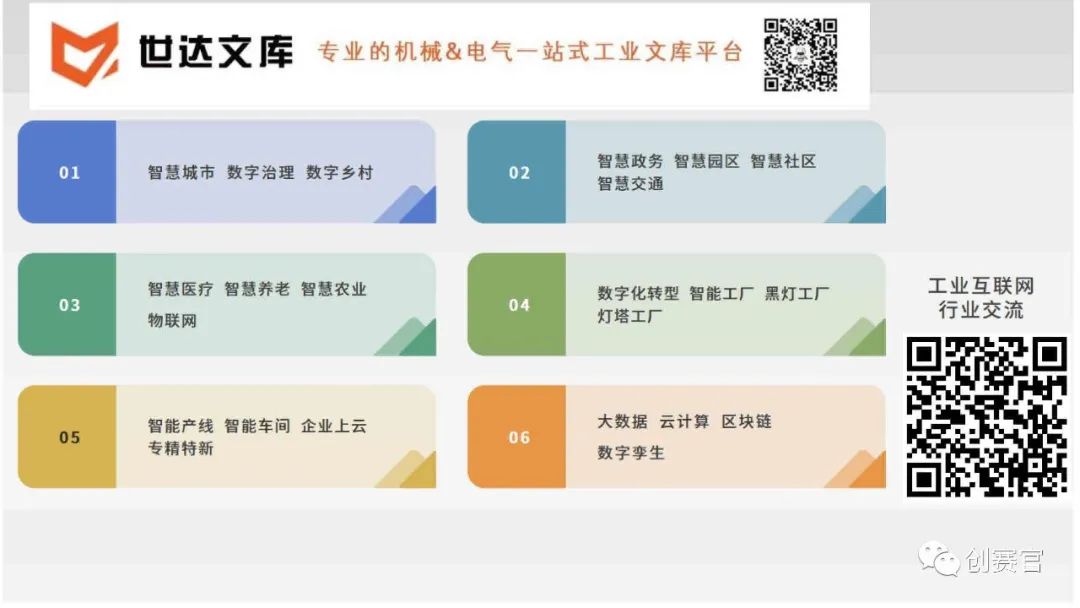 世达文库 专业的机械&电气一站式工业文库平台

01 智慧城市 数字治理 数字乡村

02 智慧政务 智慧园区 智慧社区 智慧交通

03 智慧医疗 智慧养老 智慧农业 物联网

04 数字化转型 智能工厂 黑灯工厂 灯塔工厂

05 智能产线 智能车间 企业上云 专精特新

06 大数据 云计算 区块链 数字孪生

工业互联网 行业交流

创赛官